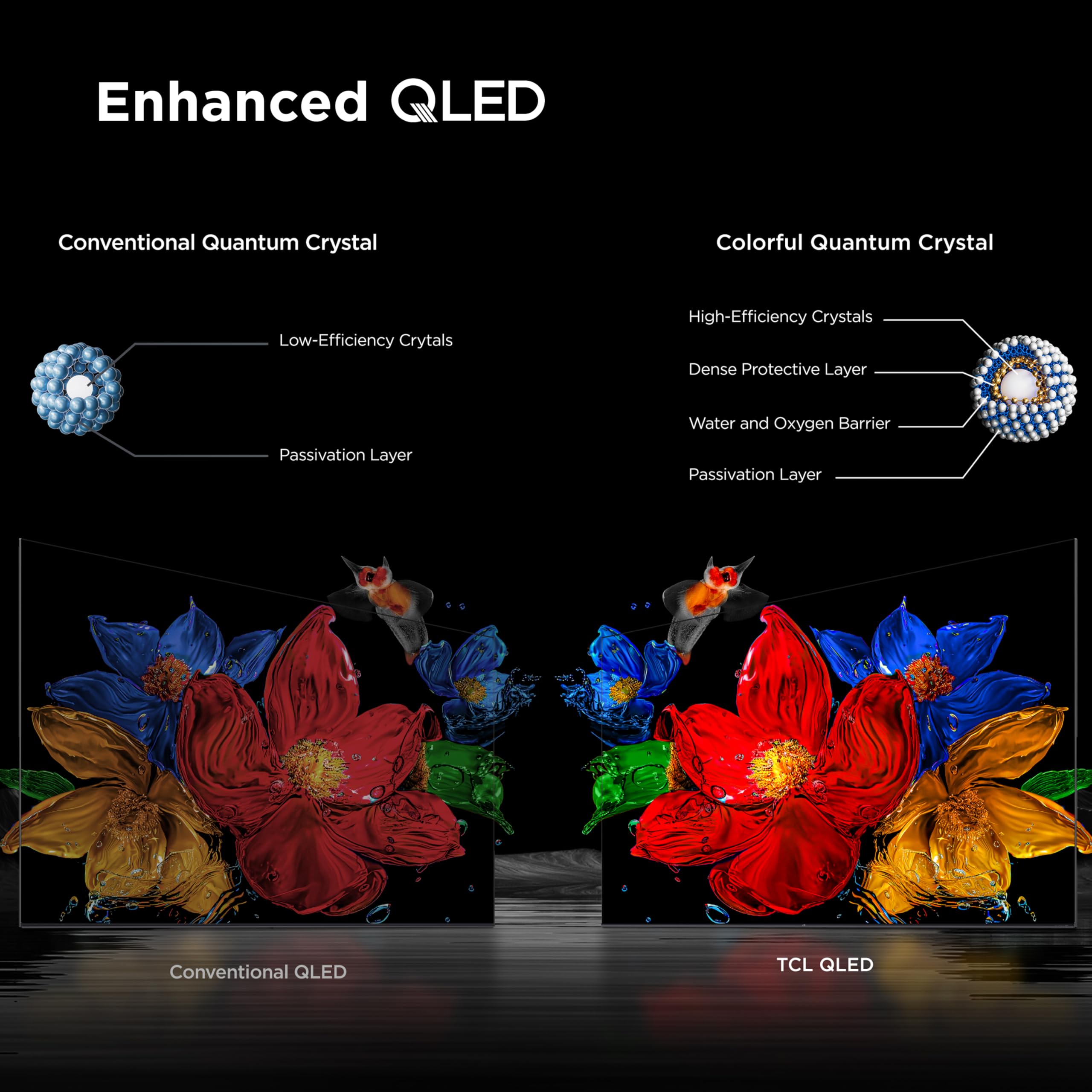 Enhanced QLED

Conventional Quantum Crystal

Low-Efficiency Crytals

Passivation Layer

Colorful Quantum Crystal

High-Efficiency Crystals

Dense Protective Layer

Water and Oxygen Barrier

Passivation Layer

Conventional QLED

TCL QLED